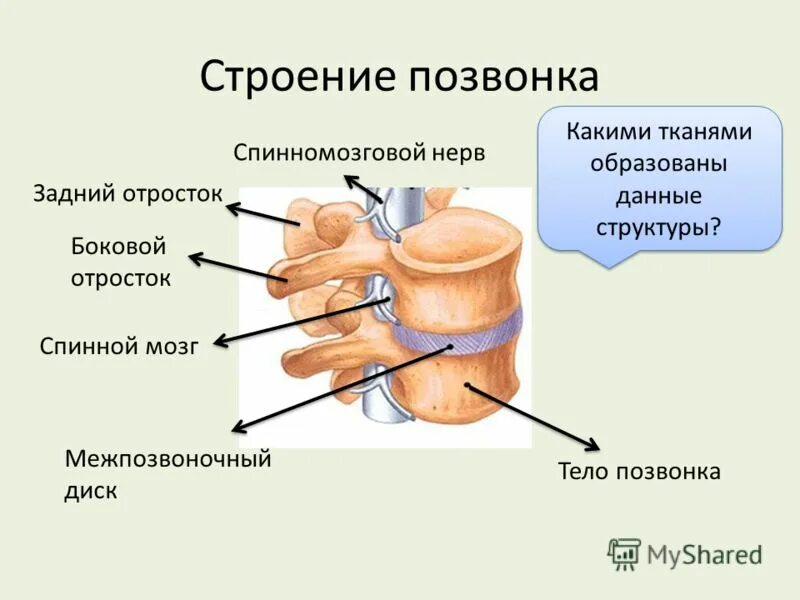 Строение позвонка

Какими тканями образованы данные структуры?

Спинномозговой нерв

Задний отросток

Боковой отросток

Спинной мозг

Межпозвоночный диск

Тело позвонка

MyShared